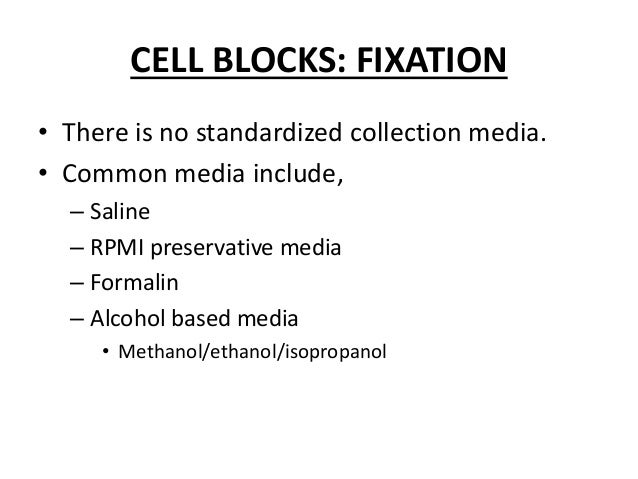 CELL BLOCKS: FIXATION

• There is no standardized collection media.
• Common media include,
– Saline
– RPMI preservative media
– Formalin
– Alcohol based media
• Methanol/ethanol/isopropanol